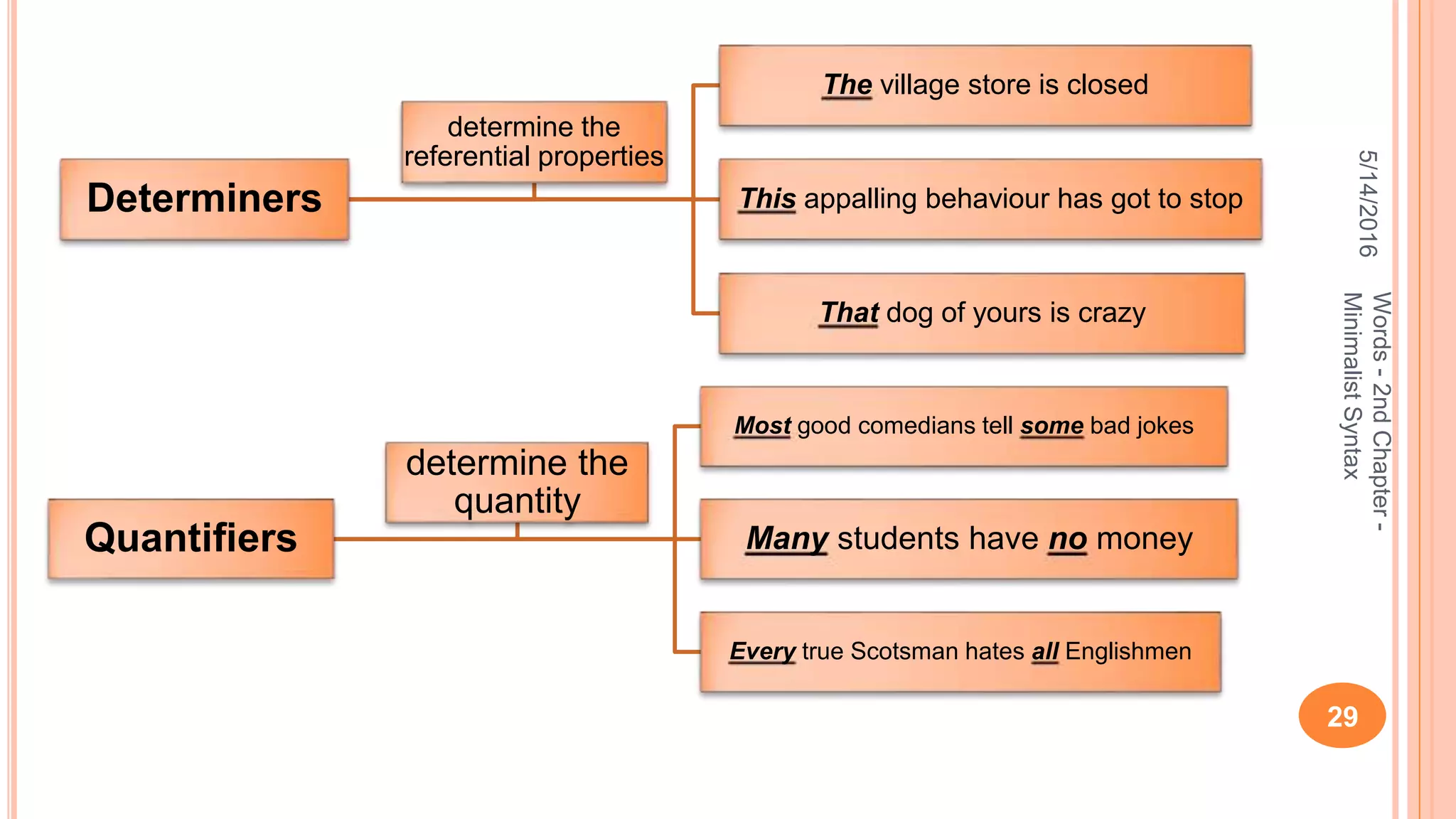 Determiners

determine the referential properties

The village store is closed

This appalling behaviour has got to stop

That dog of yours is crazy

Quantifiers

determine the quantity

Most good comedians tell some bad jokes

Many students have no money

Every true Scotsman hates all Englishmen

5/14/2016

Words - 2nd Chapter - Minimalist Syntax

29